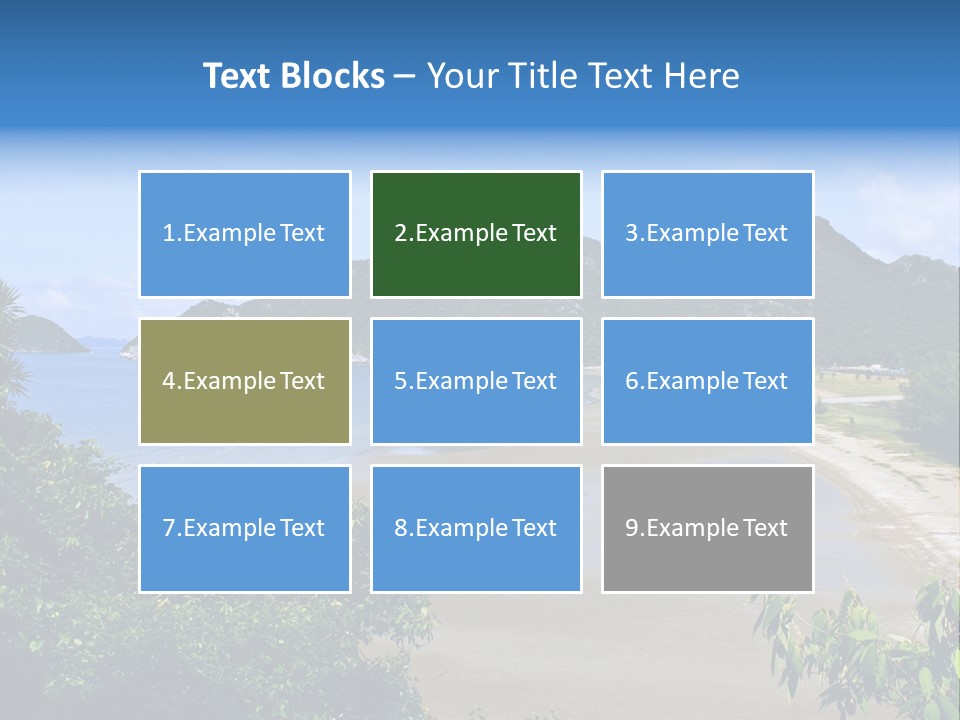 Text Blocks – Your Title Text Here

1.Example Text

2.Example Text

3.Example Text

4.Example Text

5.Example Text

6.Example Text

7.Example Text

8.Example Text

9.Example Text